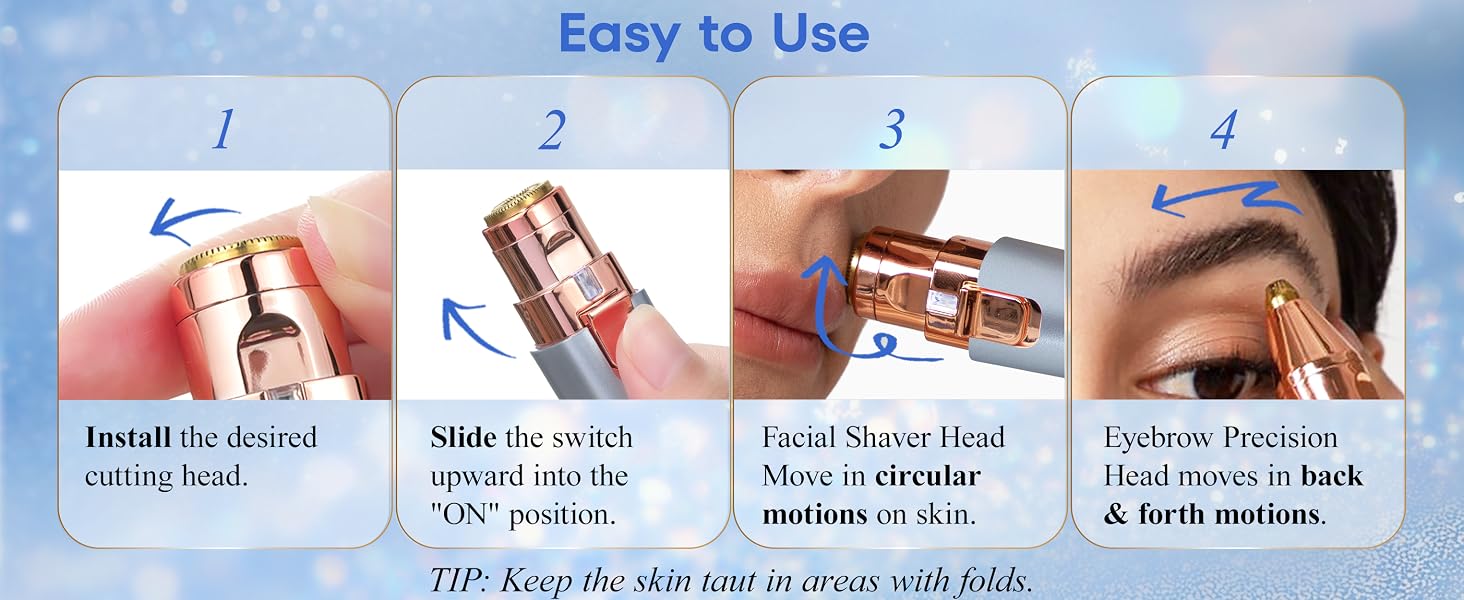 Easy to Use

1

Install the desired cutting head.

2

Slide the switch upward into the "ON" position.

3

Facial Shaver Head Move in circular motions on skin.

4

Eyebrow Precision Head moves in back & forth motions.

TIP: Keep the skin taut in areas with folds.